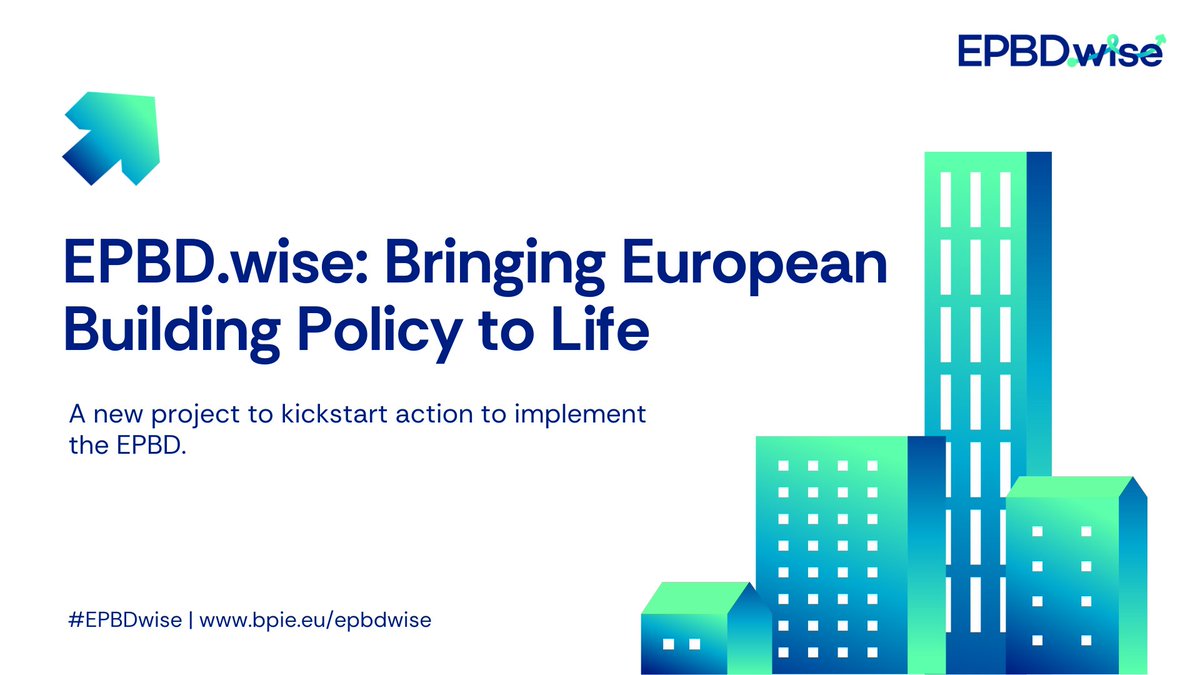 EPBD.wise

EPBD.wise: Bringing European Building Policy to Life

A new project to kickstart action to implement the EPBD.

#EPBDwise | www.bpie.eu/epbdwise